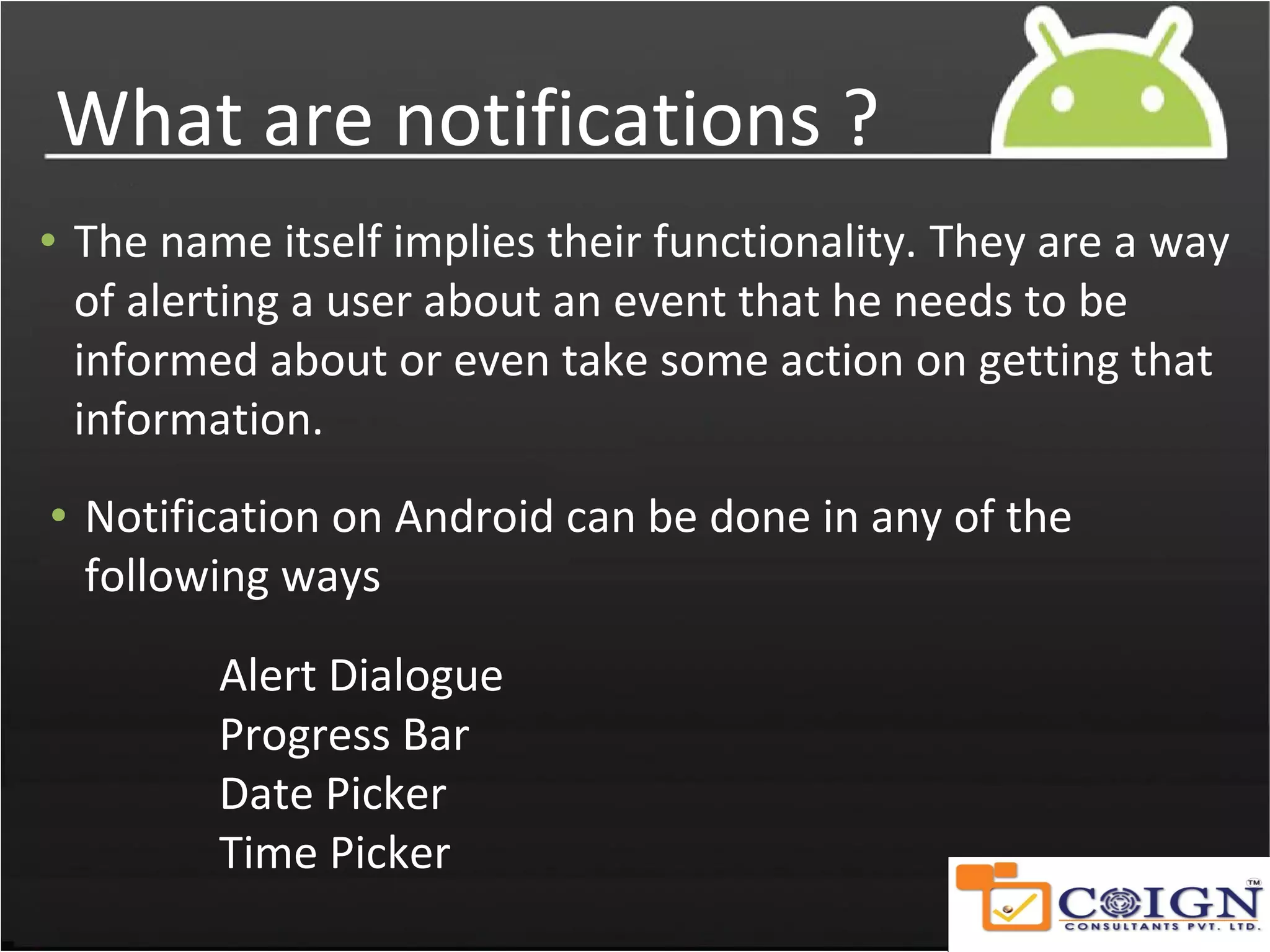 What are notifications ?

• The name itself implies their functionality. They are a way of alerting a user about an event that he needs to be informed about or even take some action on getting that information.

• Notification on Android can be done in any of the following ways

Alert Dialogue
Progress Bar
Date Picker
Time Picker

COIGN™
CONSULTANTS PVT. LTD.